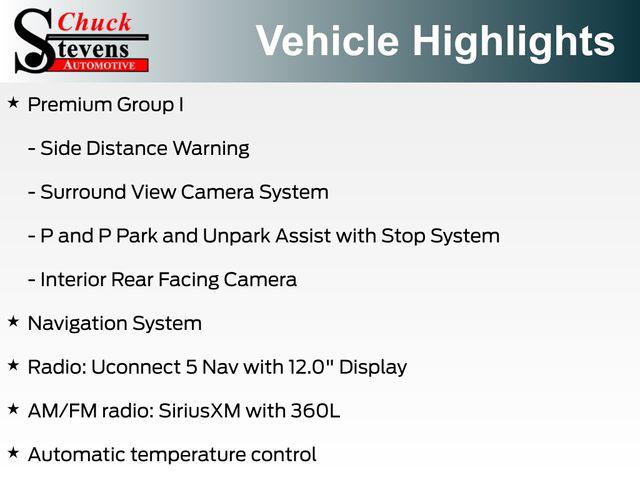 Chuck
Stevens
AUTOMOTIVE

Vehicle Highlights

★ Premium Group I

- Side Distance Warning

- Surround View Camera System

- P and P Park and Unpark Assist with Stop System

- Interior Rear Facing Camera

★ Navigation System

★ Radio: Uconnect 5 Nav with 12.0" Display

★ AM/FM radio: SiriusXM with 360L

★ Automatic temperature control